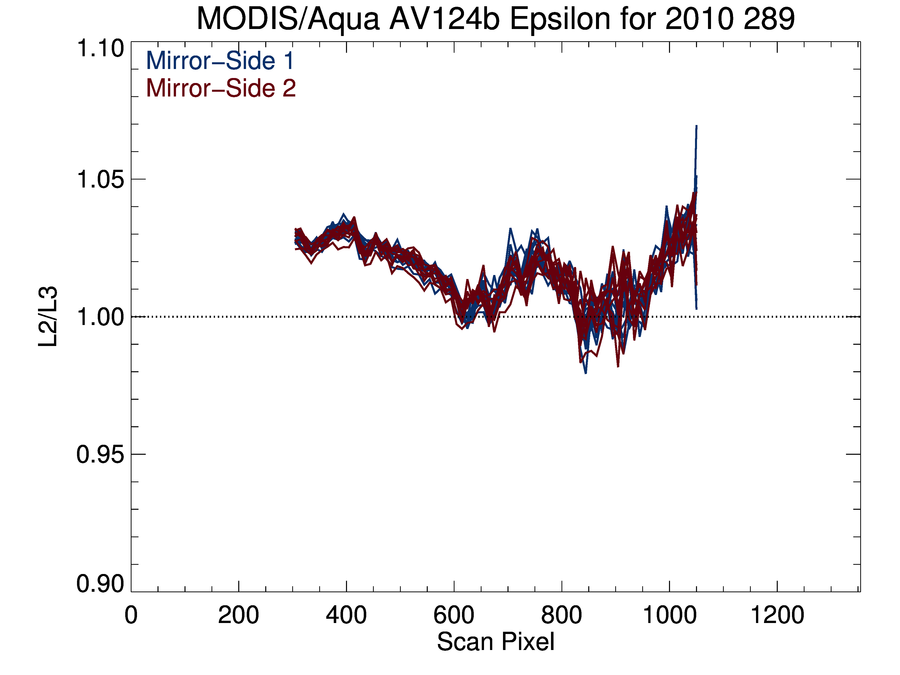 MODIS/Aqua AV124b Epsilon for 2010 289

Mirror−Side 1
Mirror−Side 2

1.10
1.05
1.00
0.95
0.90

L2/L3

0
200
400
600
800
1000
1200

Scan Pixel